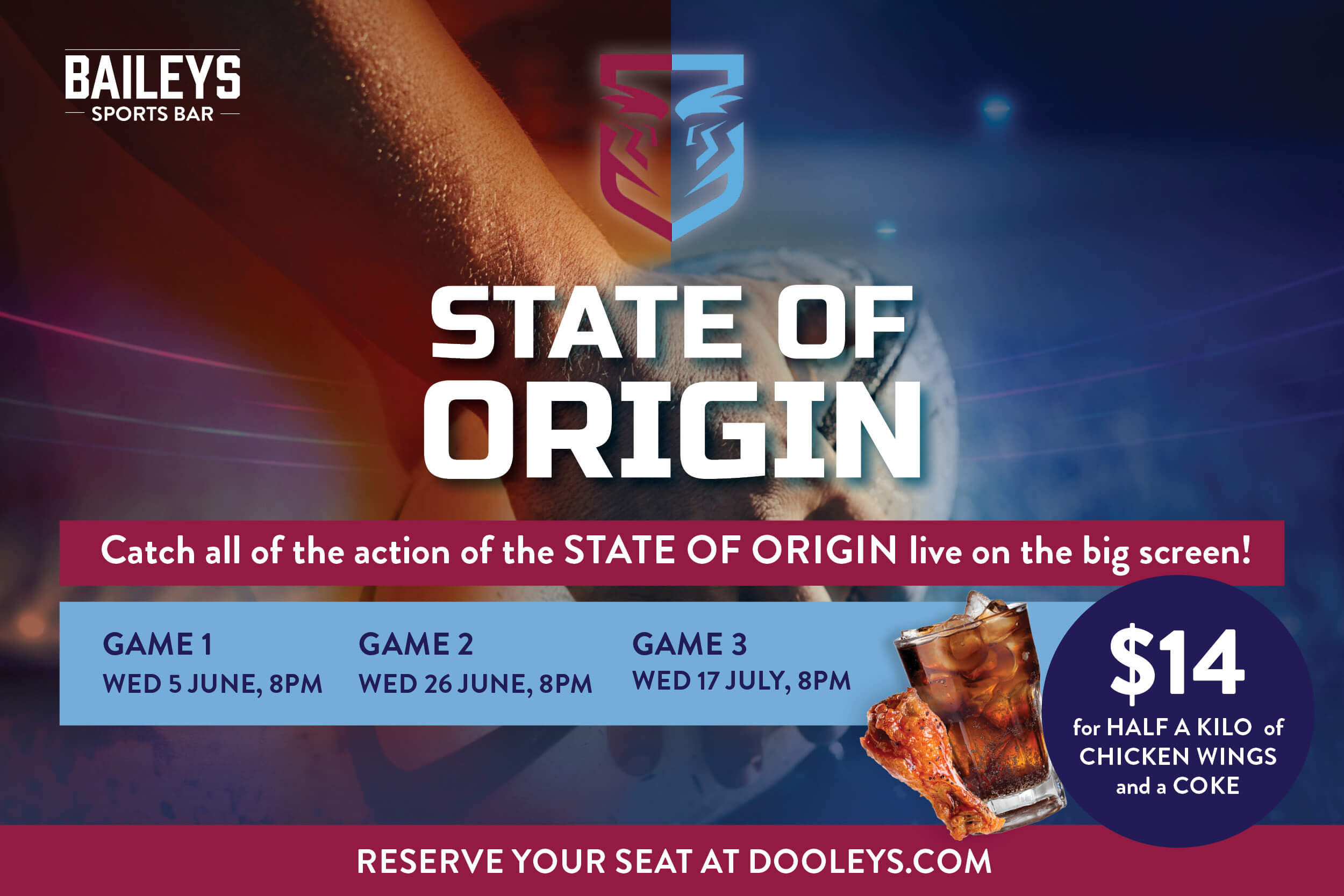 BAILEYS
SPORTS BAR

STATE OF ORIGIN

Catch all of the action of the STATE OF ORIGIN live on the big screen!

GAME 1
WED 5 JUNE, 8PM

GAME 2
WED 26 JUNE, 8PM

GAME 3
WED 17 JULY, 8PM

$14
for HALF A KILO of CHICKEN WINGS and a COKE

RESERVE YOUR SEAT AT DOOLEYS.COM